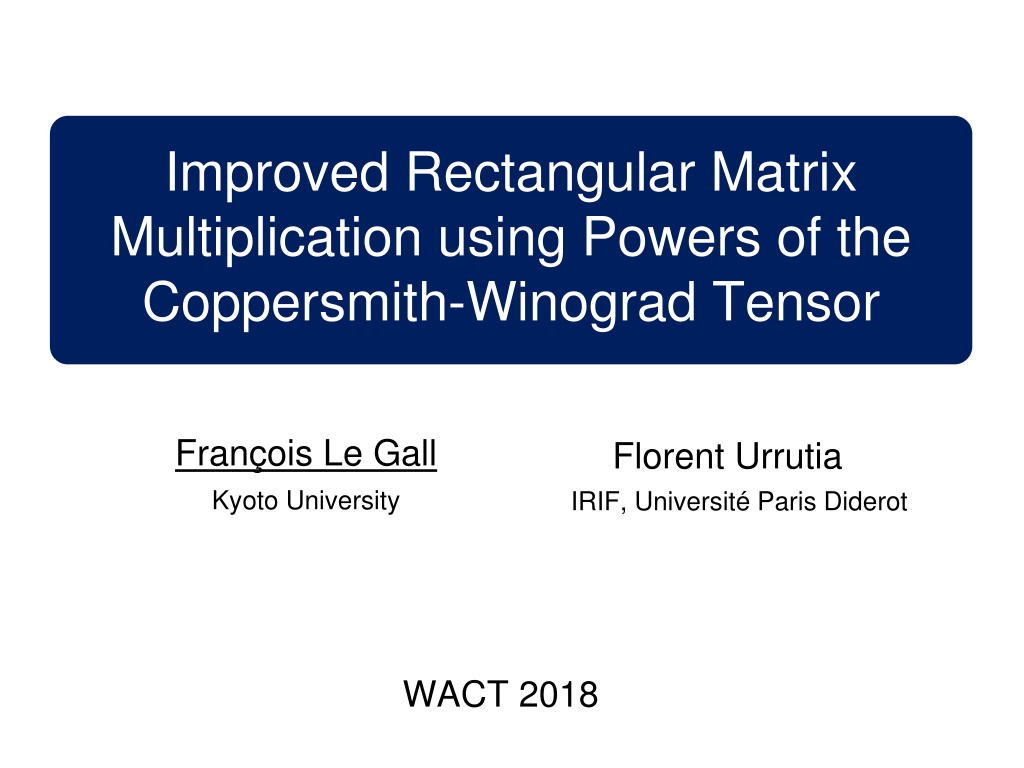 Improved Rectangular Matrix Multiplication using Powers of the Coppersmith-Winograd Tensor

François Le Gall
Kyoto University

Florent Urrutia
IRIF, Université Paris Diderot

WACT 2018